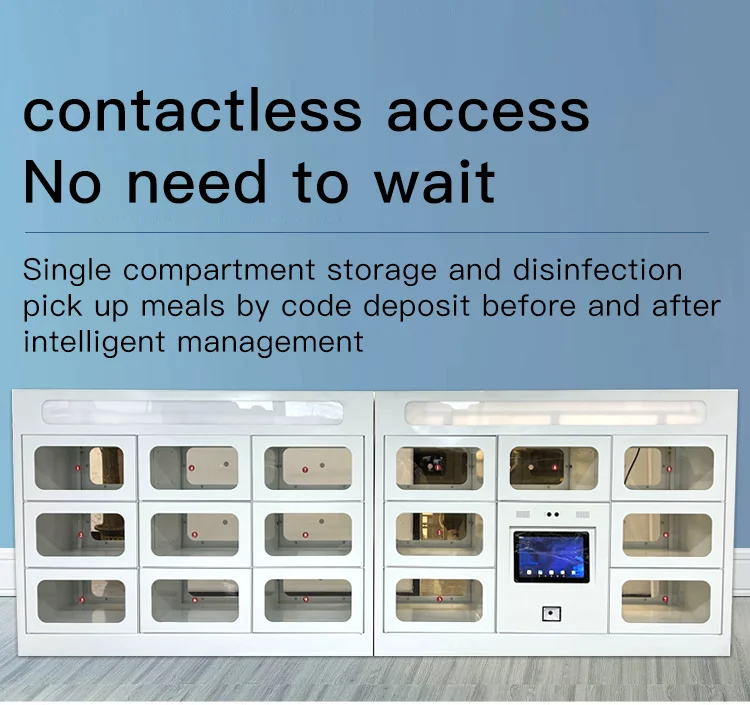 contactless access
No need to wait

Single compartment storage and disinfection pick up meals by code deposit before and after intelligent management